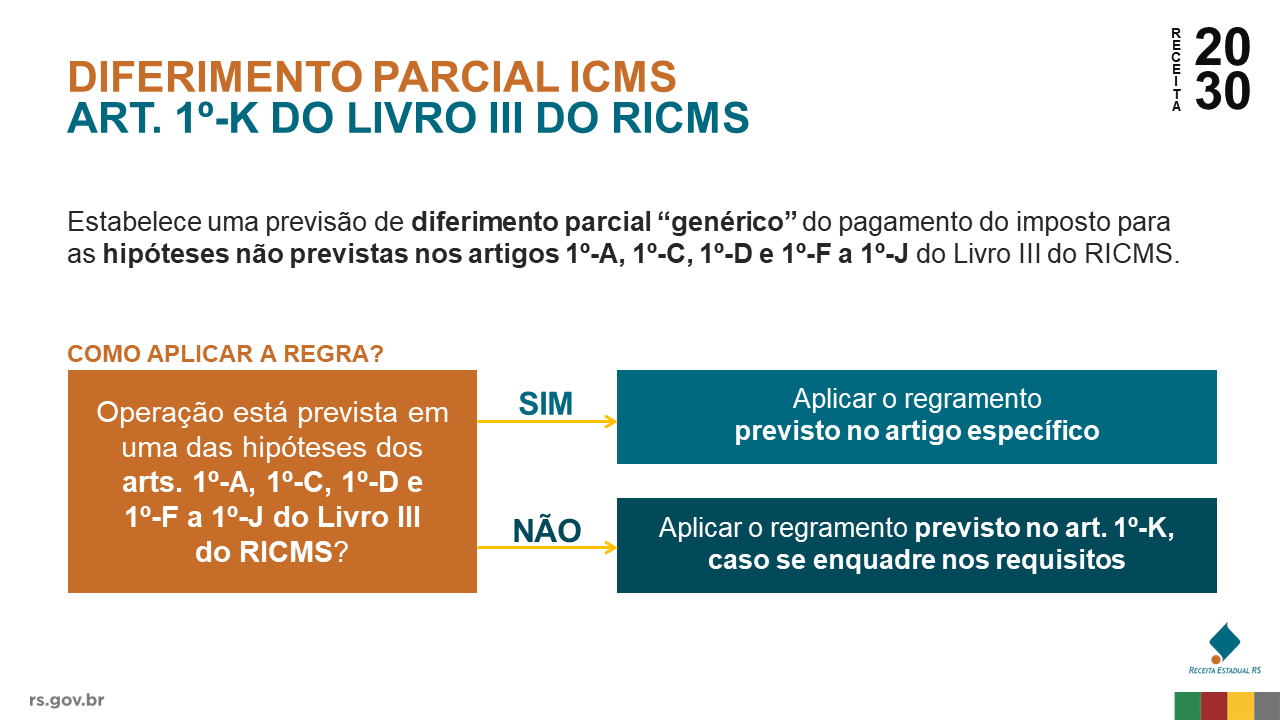 DIFERIMENTO PARCIAL ICMS
ART. 1º-K DO LIVRO III DO RICMS

RECEITA 2030

Estabelece uma previsão de diferimento parcial "genérico" do pagamento do imposto para as hipóteses não previstas nos artigos 1º-A, 1º-C, 1º-D e 1º-F a 1º-J do Livro III do RICMS.

COMO APLICAR A REGRA?

Operação está prevista em uma das hipóteses dos arts. 1º-A, 1º-C, 1º-D e 1º-F a 1º-J do Livro III do RICMS?

SIM

Aplicar o regramento previsto no artigo específico

NÃO

Aplicar o regramento previsto no art. 1º-K, caso se enquadre nos requisitos

RECEITA ESTADUAL RS

rs.gov.br